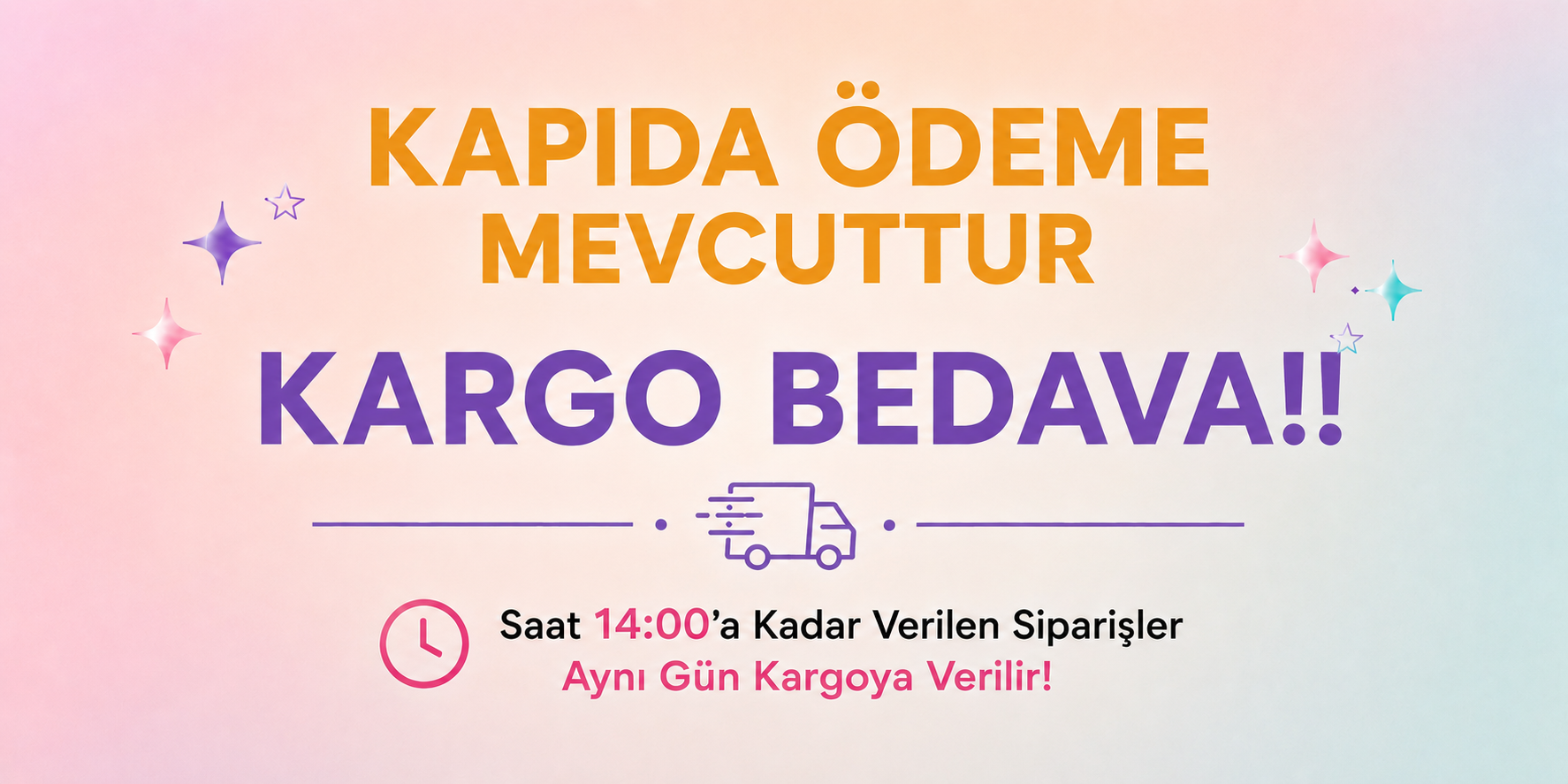 KAPIDA ÖDEME MEVCUTTUR

KARGO BEDAVA!!

Saat 14:00'a Kadar Verilen Siparişler
Aynı Gün Kargoya Verilir!